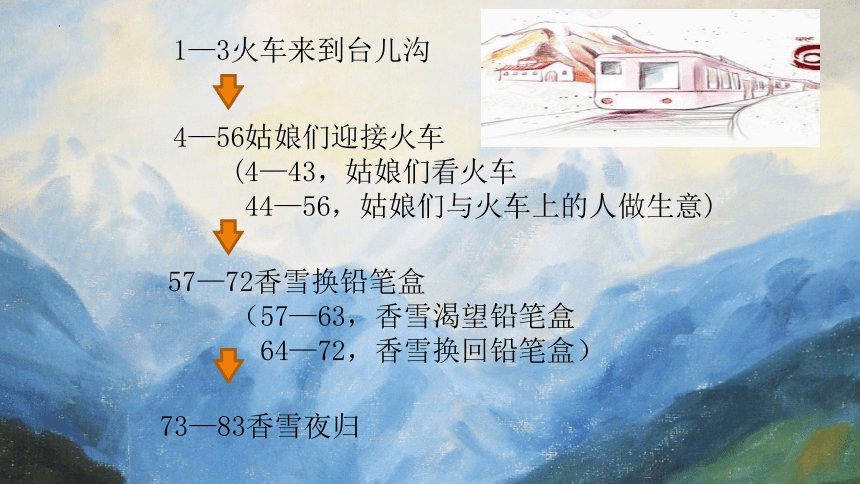 1—3火车来到台儿沟

4—56姑娘们迎接火车
（4—43，姑娘们看火车
44—56，姑娘们与火车上的人做生意）

57—72香雪换铅笔盒
（57—63，香雪渴望铅笔盒
64—72，香雪换回铅笔盒）

73—83香雪夜归